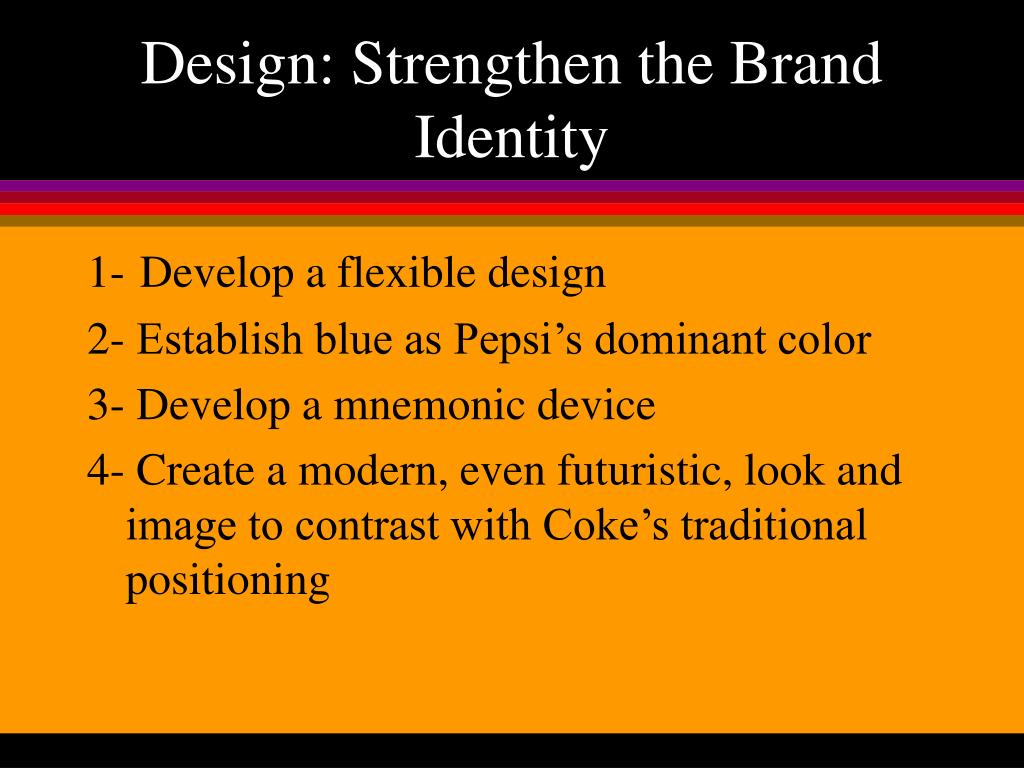 Design: Strengthen the Brand Identity

1- Develop a flexible design

2- Establish blue as Pepsi’s dominant color

3- Develop a mnemonic device

4- Create a modern, even futuristic, look and image to contrast with Coke’s traditional positioning